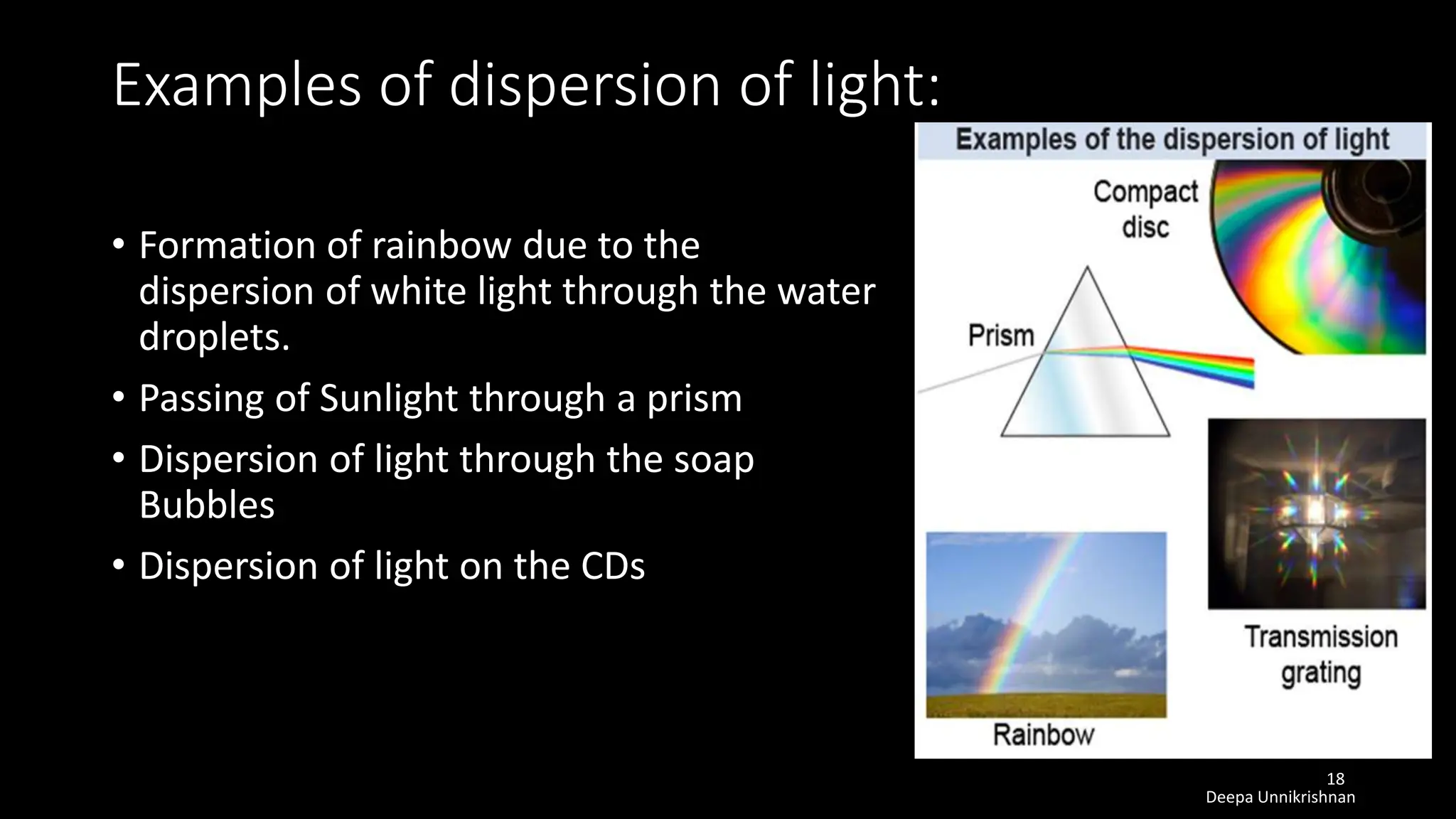 Examples of dispersion of light:

• Formation of rainbow due to the dispersion of white light through the water droplets.

• Passing of Sunlight through a prism

• Dispersion of light through the soap Bubbles

• Dispersion of light on the CDs

Examples of the dispersion of light

Compact disc

Prism

Transmission grating

Rainbow

18

Deepa Unnikrishnan